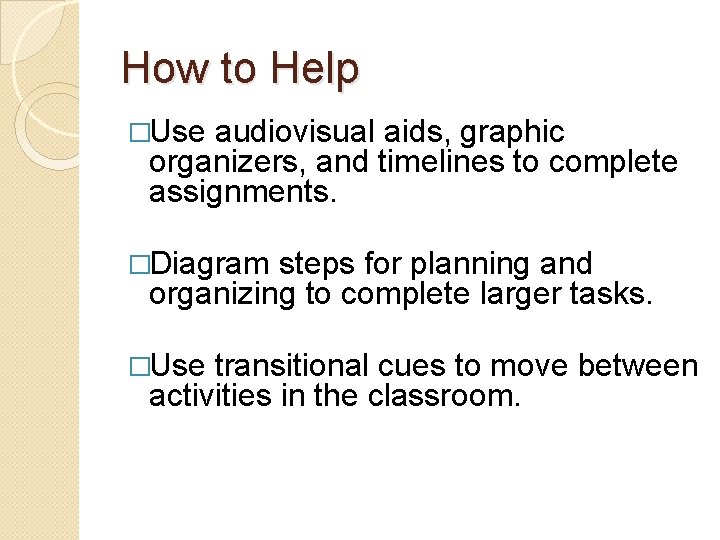 How to Help

□Use audiovisual aids, graphic organizers, and timelines to complete assignments.

□Diagram steps for planning and organizing to complete larger tasks.

□Use transitional cues to move between activities in the classroom.